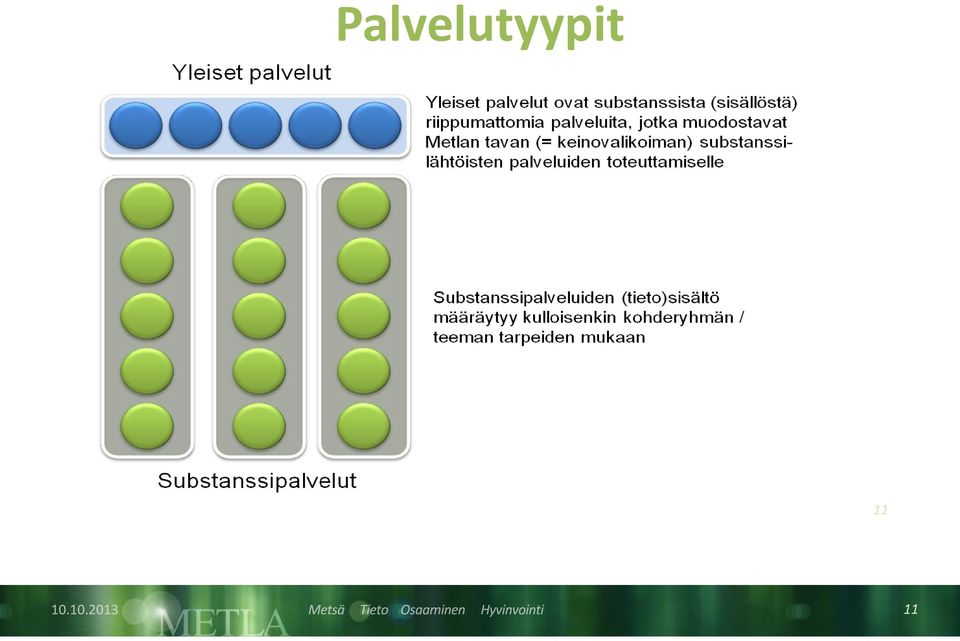 Palvelutyypit

Yleiset palvelut

Yleiset palvelut ovat substanssista (sisällöstä) riippumattomia palveluita, jotka muodostavat Metlan tavan (= keinovalikoiman) substanssilähtöisten palveluiden toteuttamiselle

Substanssipalveluiden (tieto)sisältö määräytyy kulloisenkin kohderyhmän / teeman tarpeiden mukaan

Substanssipalvelut

11

10.10.2013 METLA Metsä Tieto Osaaminen Hyvinvointi 11